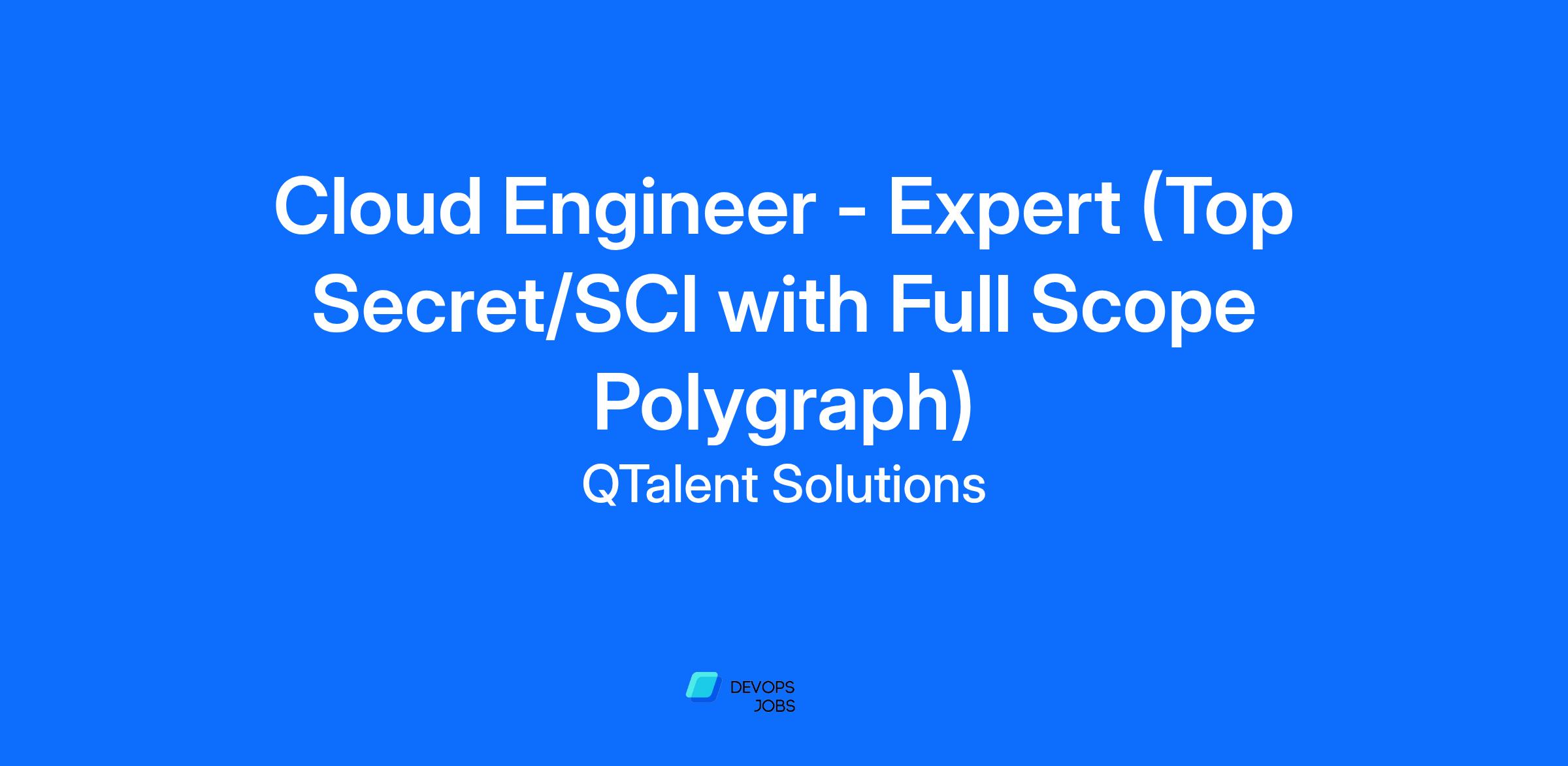 Cloud Engineer - Expert (Top Secret/SCI with Full Scope Polygraph)

QTalent Solutions

DEVOPS
JOBS